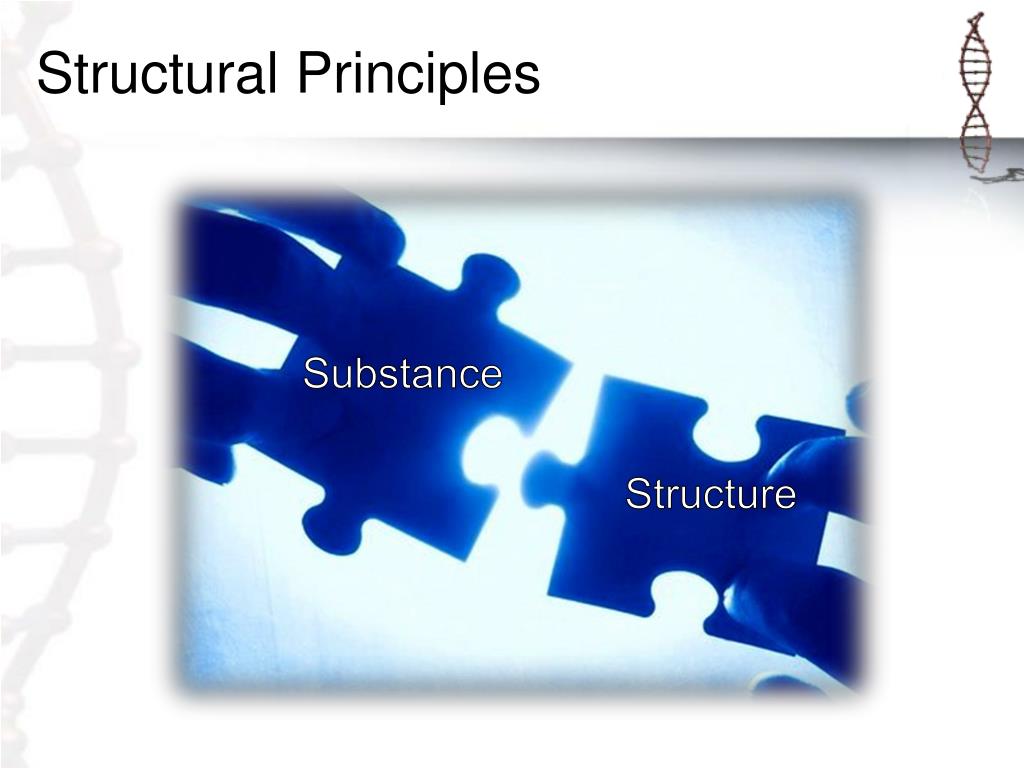 Structural Principles

Substance

Structure